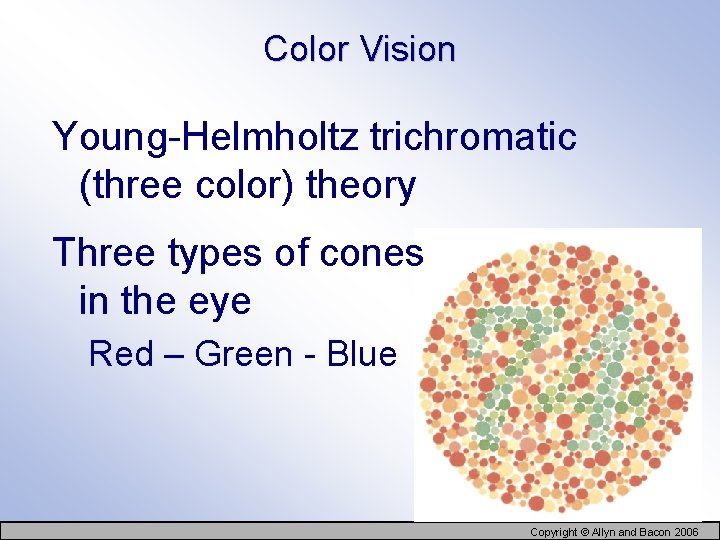 Color Vision

Young-Helmholtz trichromatic (three color) theory

Three types of cones in the eye

Red – Green - Blue

Copyright © Allyn and Bacon 2006